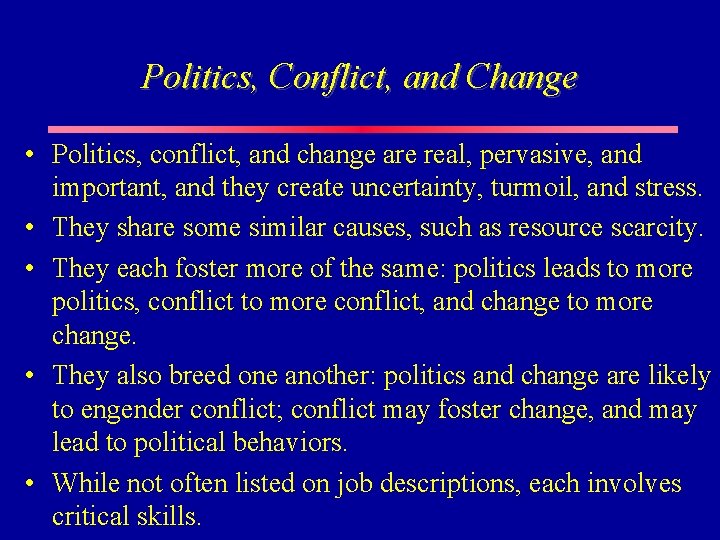 Politics, Conflict, and Change

• Politics, conflict, and change are real, pervasive, and important, and they create uncertainty, turmoil, and stress.
• They share some similar causes, such as resource scarcity.
• They each foster more of the same: politics leads to more politics, conflict to more conflict, and change to more change.
• They also breed one another: politics and change are likely to engender conflict; conflict may foster change, and may lead to political behaviors.
• While not often listed on job descriptions, each involves critical skills.